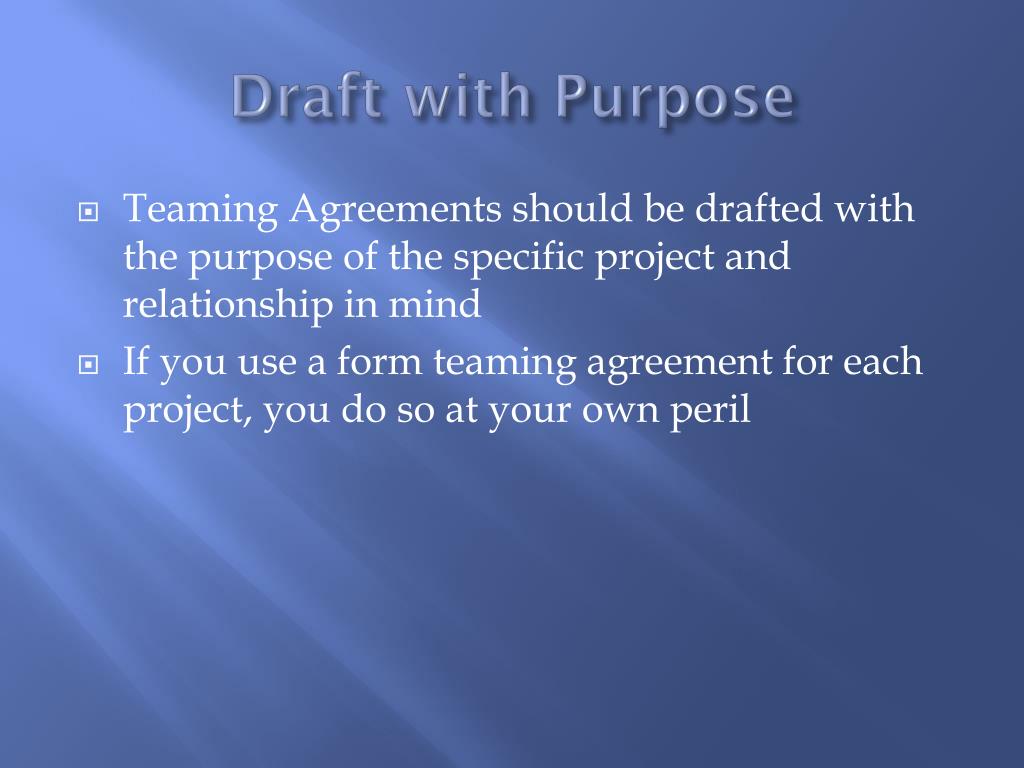 Draft with Purpose

Teaming Agreements should be drafted with the purpose of the specific project and relationship in mind

If you use a form teaming agreement for each project, you do so at your own peril